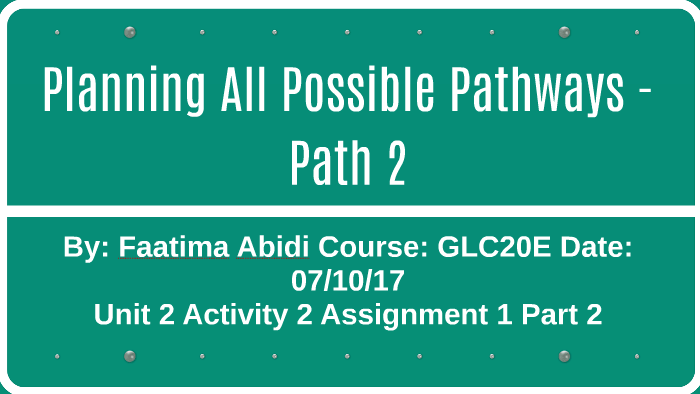 Planning All Possible Pathways - Path 2

By: Faatima Abidi Course: GLC20E Date: 07/10/17
Unit 2 Activity 2 Assignment 1 Part 2